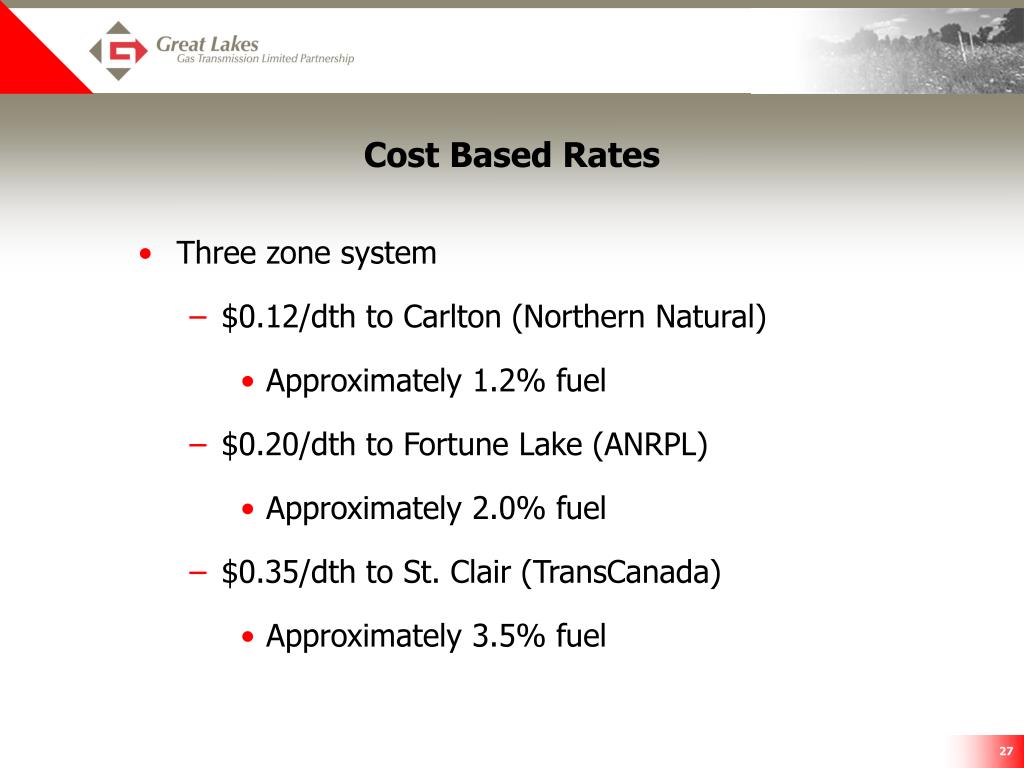 Great Lakes
Gas Transmission Limited Partnership

Cost Based Rates

• Three zone system

– \$0.12/dth to Carlton (Northern Natural)

• Approximately 1.2% fuel

– \$0.20/dth to Fortune Lake (ANRPL)

• Approximately 2.0% fuel

– \$0.35/dth to St. Clair (TransCanada)

• Approximately 3.5% fuel

27